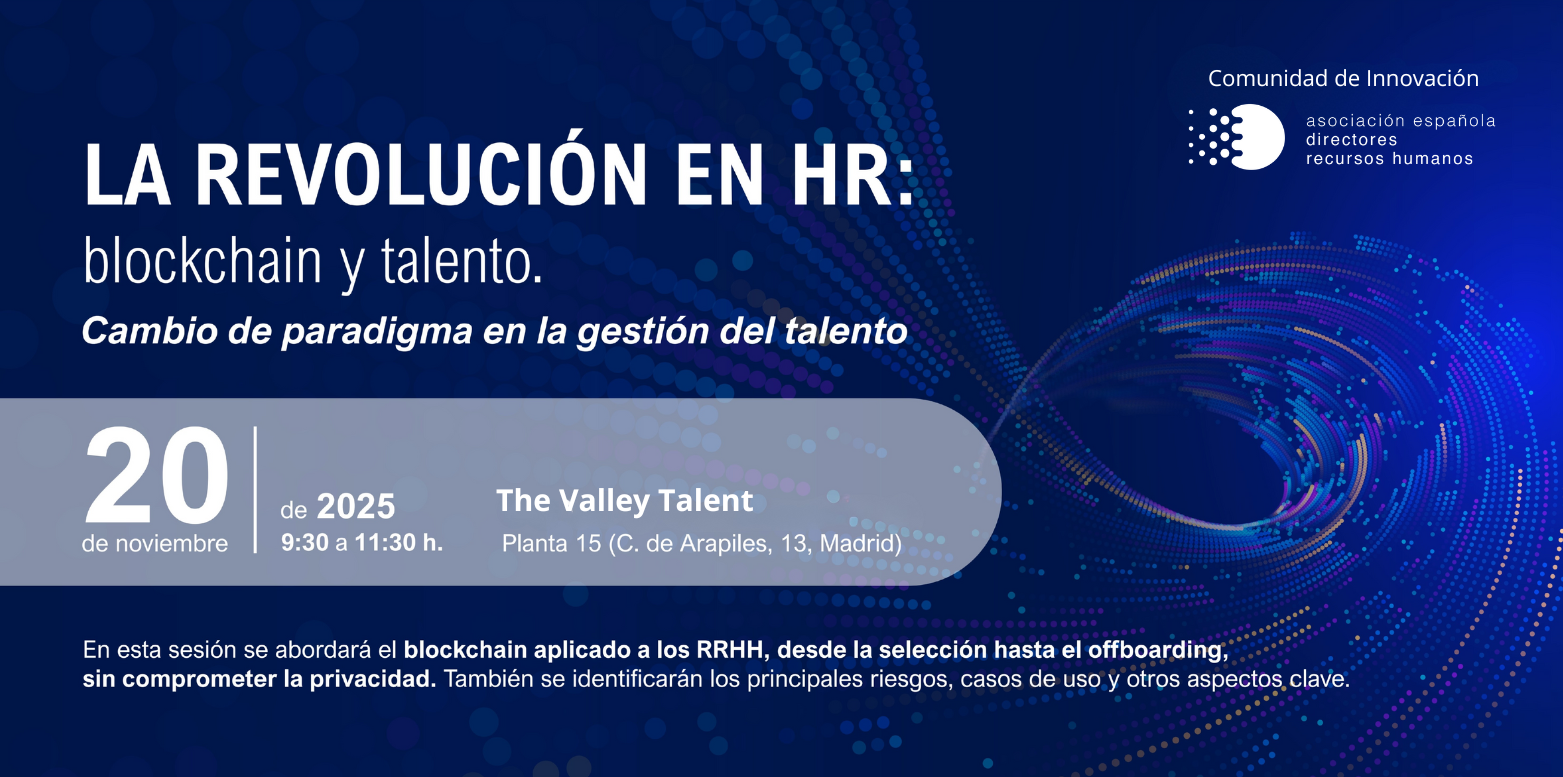 Comunidad de Innovación

asociación española
directores
recursos humanos

LA REVOLUCIÓN EN HR:
blockchain y talento.

Cambio de paradigma en la gestión del talento

20
de noviembre

de 2025
9:30 a 11:30 h.

The Valley Talent
Planta 15 (C. de Arapiles, 13, Madrid)

En esta sesión se abordará el blockchain aplicado a los RRHH, desde la selección hasta el offboarding, sin comprometer la privacidad. También se identificarán los principales riesgos, casos de uso y otros aspectos clave.